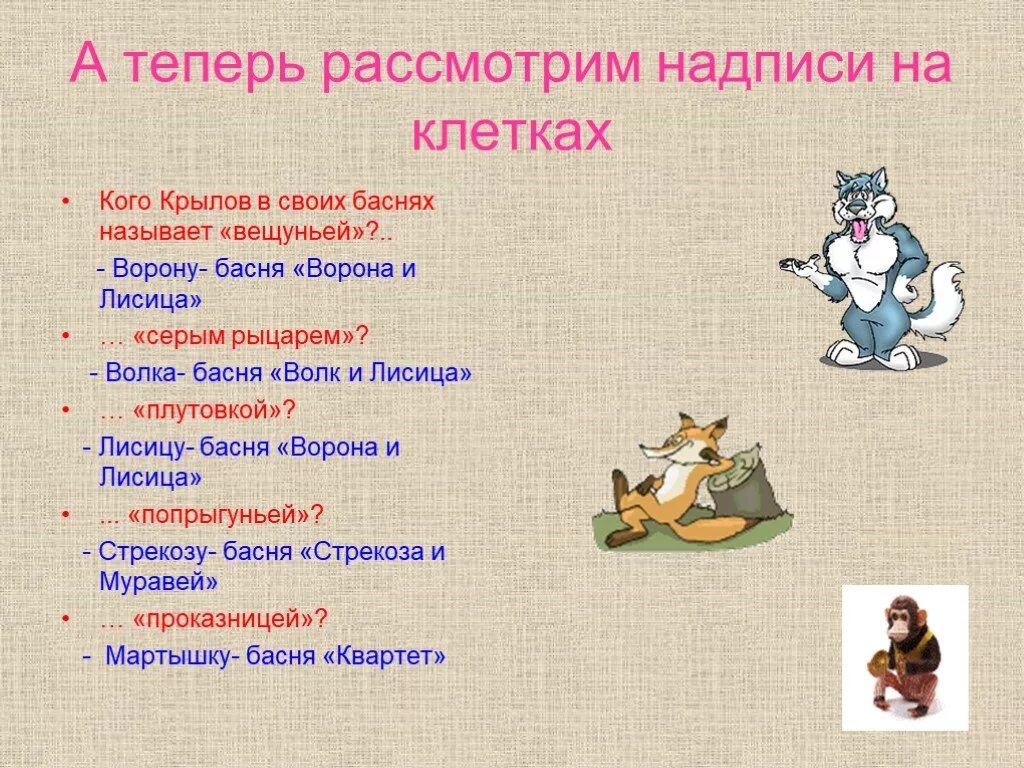 А теперь рассмотрим надписи на клетках

• Кого Крылов в своих баснях называет «вещуньей»?..

- Ворону- басня «Ворона и Лисица»

• … «серым рыцарем»?

- Волка- басня «Волк и Лисица»

• … «плутовкой»?

- Лисицу- басня «Ворона и Лисица»

• ... «попрыгуньей»?

- Стрекозу- басня «Стрекоза и Муравей»

• … «проказницей»?

- Мартышку- басня «Квартет»